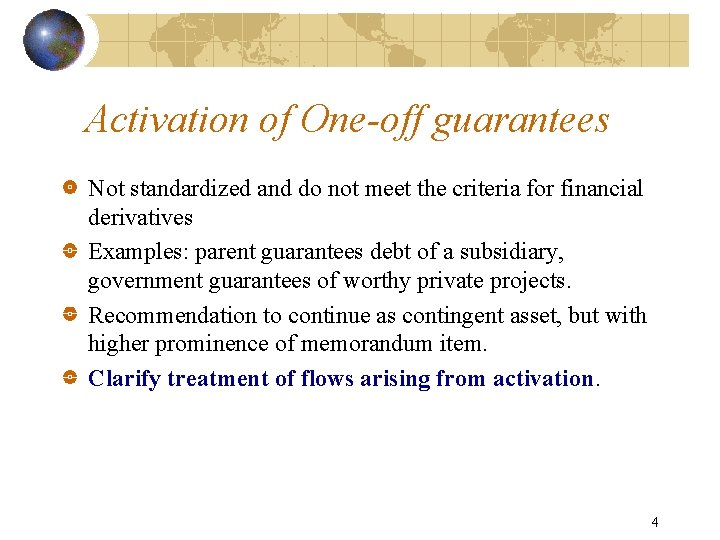 Activation of One-off guarantees

Not standardized and do not meet the criteria for financial derivatives

Examples: parent guarantees debt of a subsidiary, government guarantees of worthy private projects.

Recommendation to continue as contingent asset, but with higher prominence of memorandum item.

Clarify treatment of flows arising from activation.

4